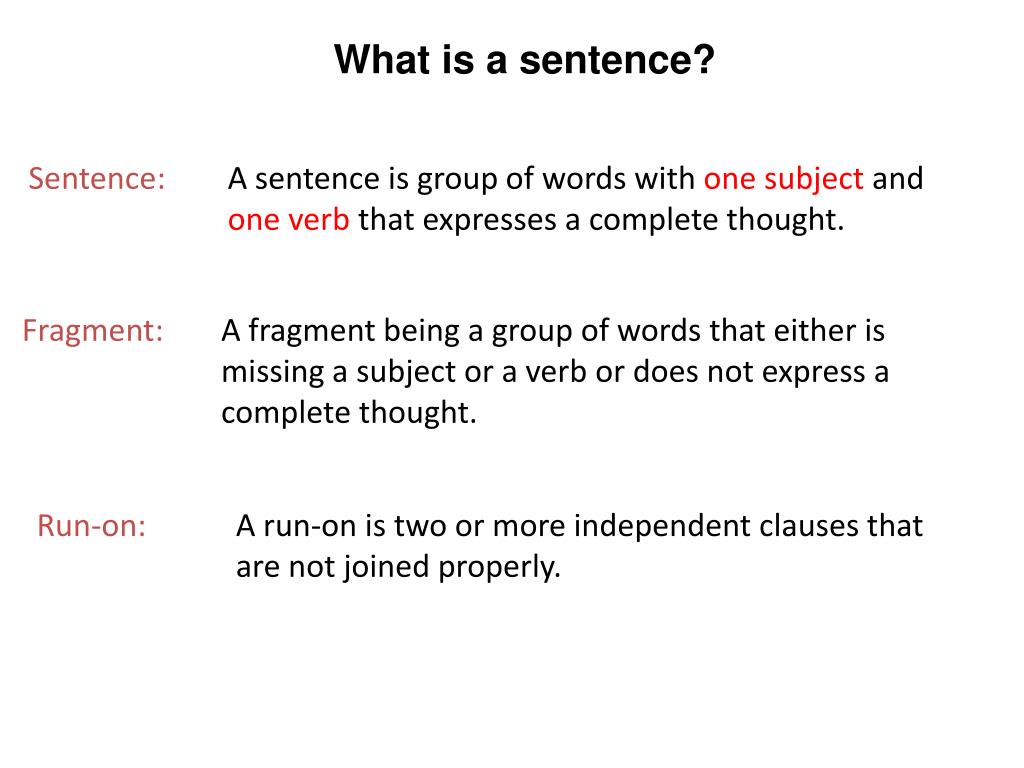 What is a sentence?

Sentence: A sentence is group of words with one subject and one verb that expresses a complete thought.

Fragment: A fragment being a group of words that either is missing a subject or a verb or does not express a complete thought.

Run-on: A run-on is two or more independent clauses that are not joined properly.